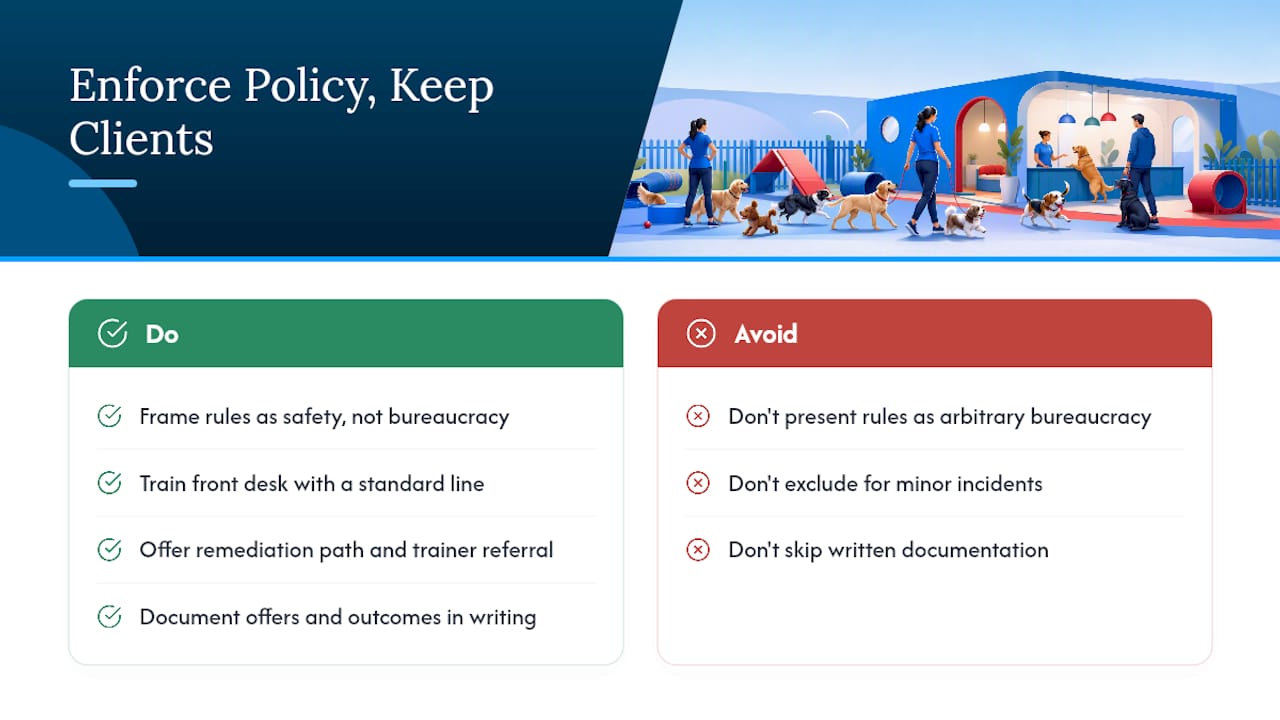 Enforce Policy, Keep Clients

Do

Frame rules as safety, not bureaucracy

Train front desk with a standard line

Offer remediation path and trainer referral

Document offers and outcomes in writing

Avoid

Don't present rules as arbitrary bureaucracy

Don't exclude for minor incidents

Don't skip written documentation